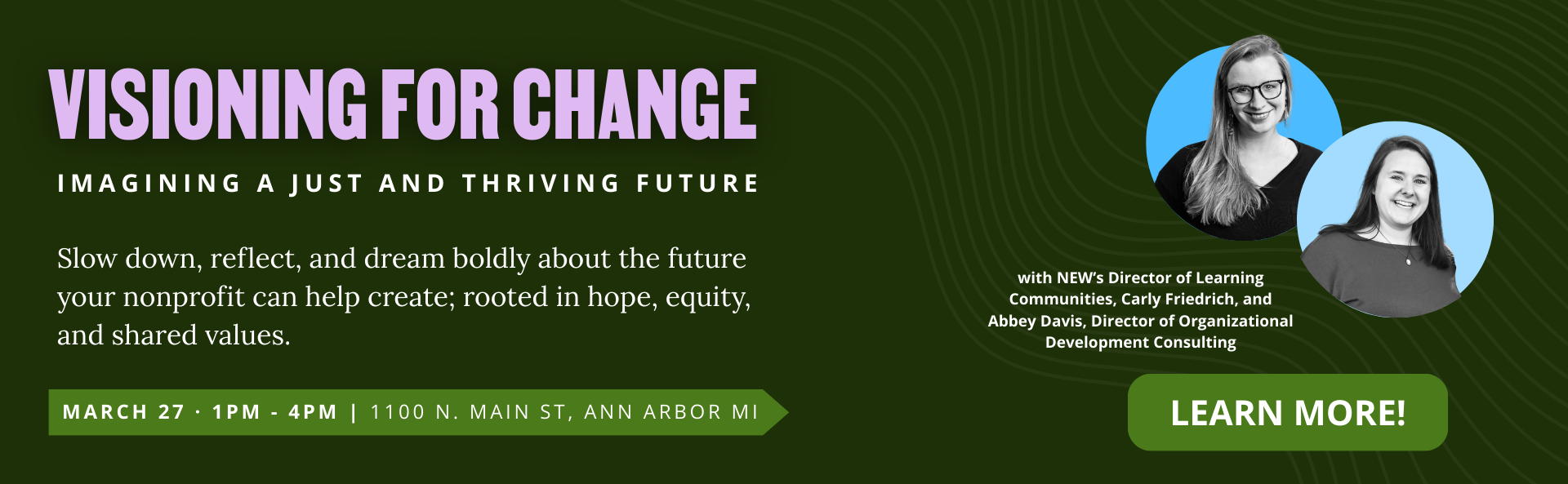 VISIONING FOR CHANGE

IMAGINING A JUST AND THRIVING FUTURE

Slow down, reflect, and dream boldly about the future your nonprofit can help create; rooted in hope, equity, and shared values.

MARCH 27 · 1PM - 4PM | 1100 N. MAIN ST, ANN ARBOR MI

with NEW's Director of Learning Communities, Carly Friedrich, and Abbey Davis, Director of Organizational Development Consulting

LEARN MORE!